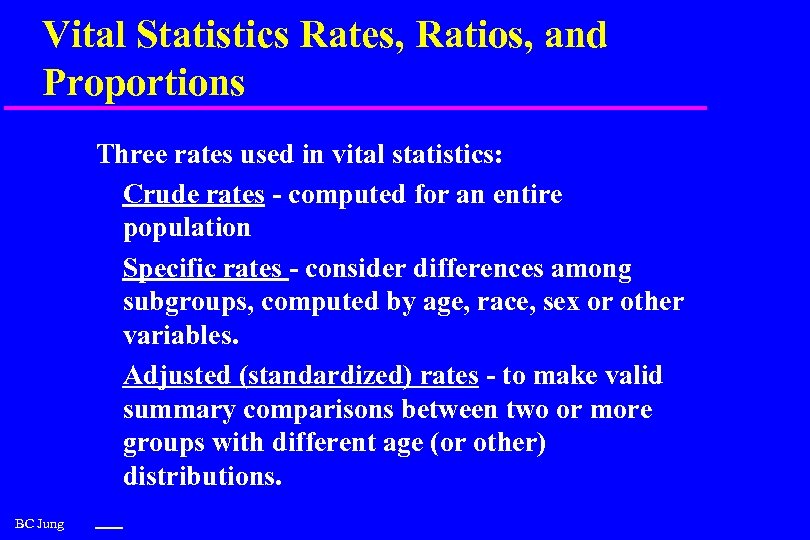 Vital Statistics Rates, Ratios, and Proportions

Three rates used in vital statistics:

Crude rates - computed for an entire population

Specific rates - consider differences among subgroups, computed by age, race, sex or other variables.

Adjusted (standardized) rates - to make valid summary comparisons between two or more groups with different age (or other) distributions.

BC Jung